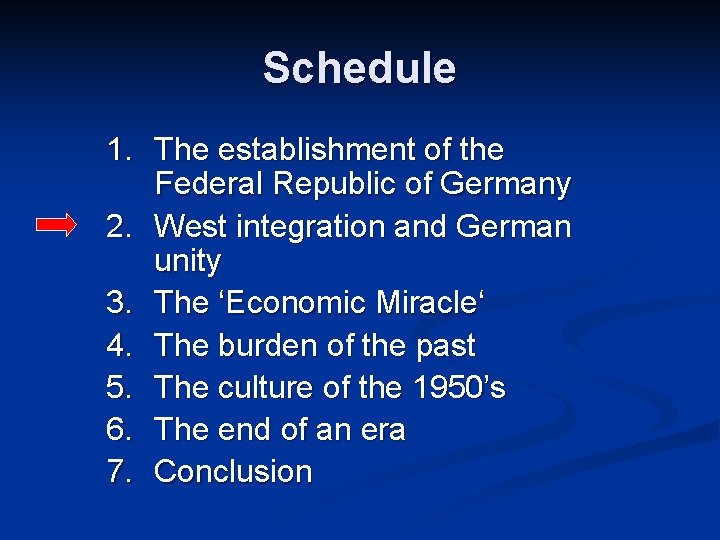 Schedule

1. The establishment of the Federal Republic of Germany
2. West integration and German unity
3. The ‘Economic Miracle‘
4. The burden of the past
5. The culture of the 1950’s
6. The end of an era
7. Conclusion